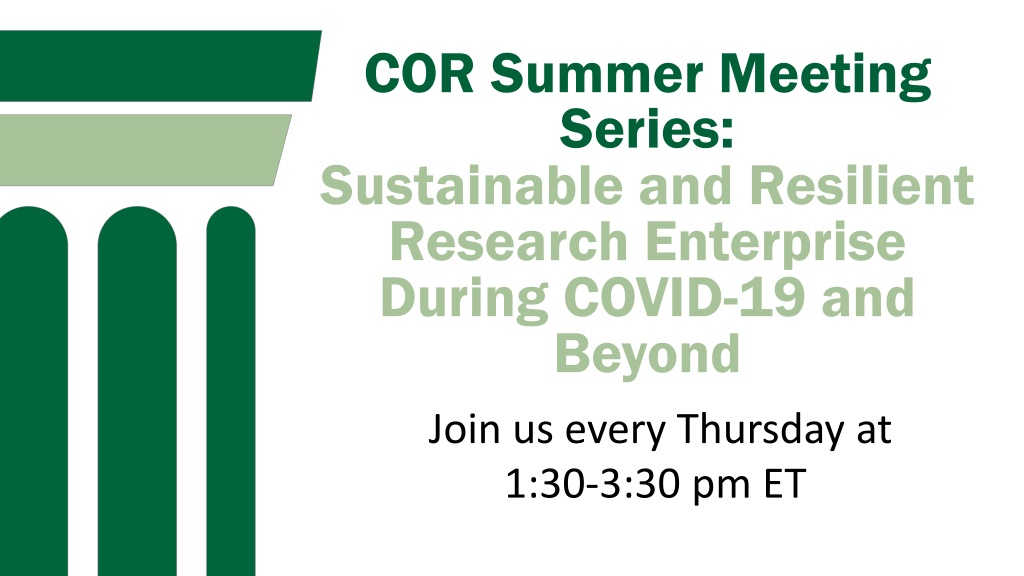 COR Summer Meeting Series:
Sustainable and Resilient Research Enterprise During COVID-19 and Beyond

Join us every Thursday at 1:30-3:30 pm ET